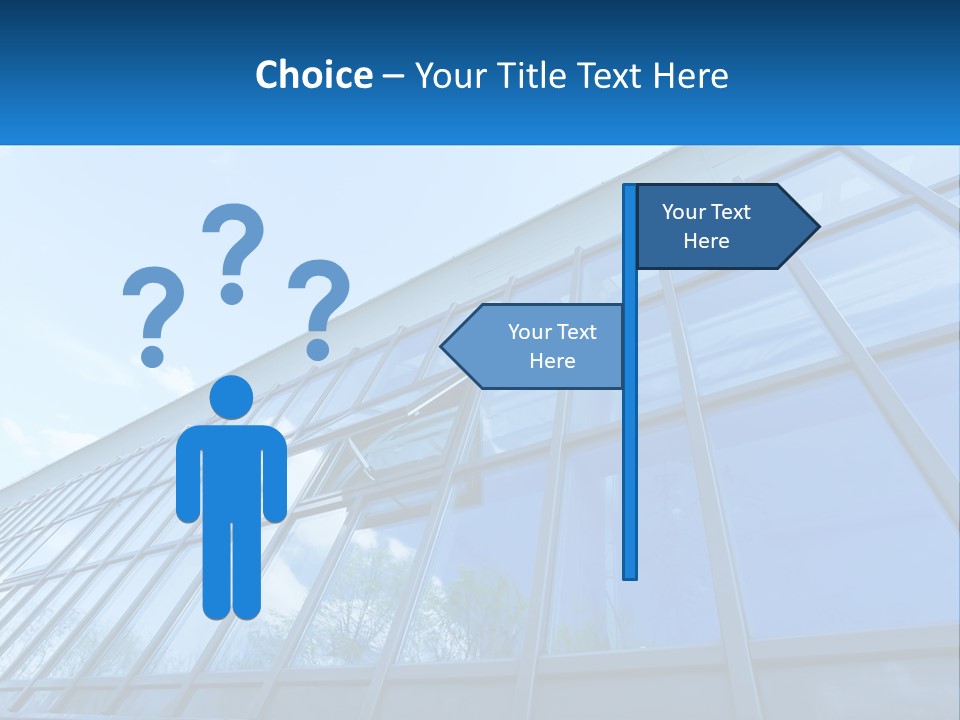 Choice – Your Title Text Here

? ? ?

Your Text Here

Your Text Here